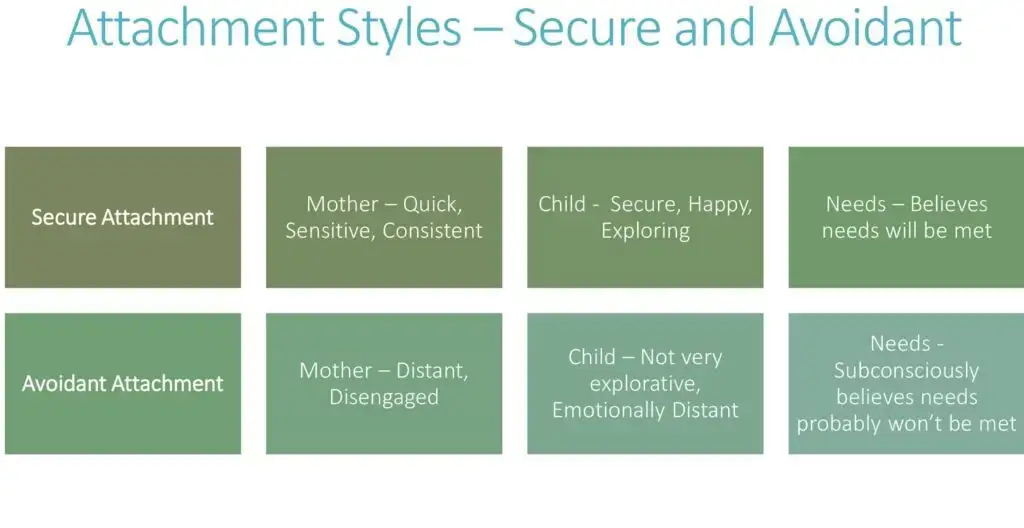 Attachment Styles – Secure and Avoidant

| Secure Attachment | Mother – Quick, Sensitive, Consistent | Child - Secure, Happy, Exploring | Needs – Believes needs will be met |
|---|---|---|---|
| Avoidant Attachment | Mother – Distant, Disengaged | Child – Not very explorative, Emotionally Distant | Needs - Subconsciously believes needs probably won't be met |